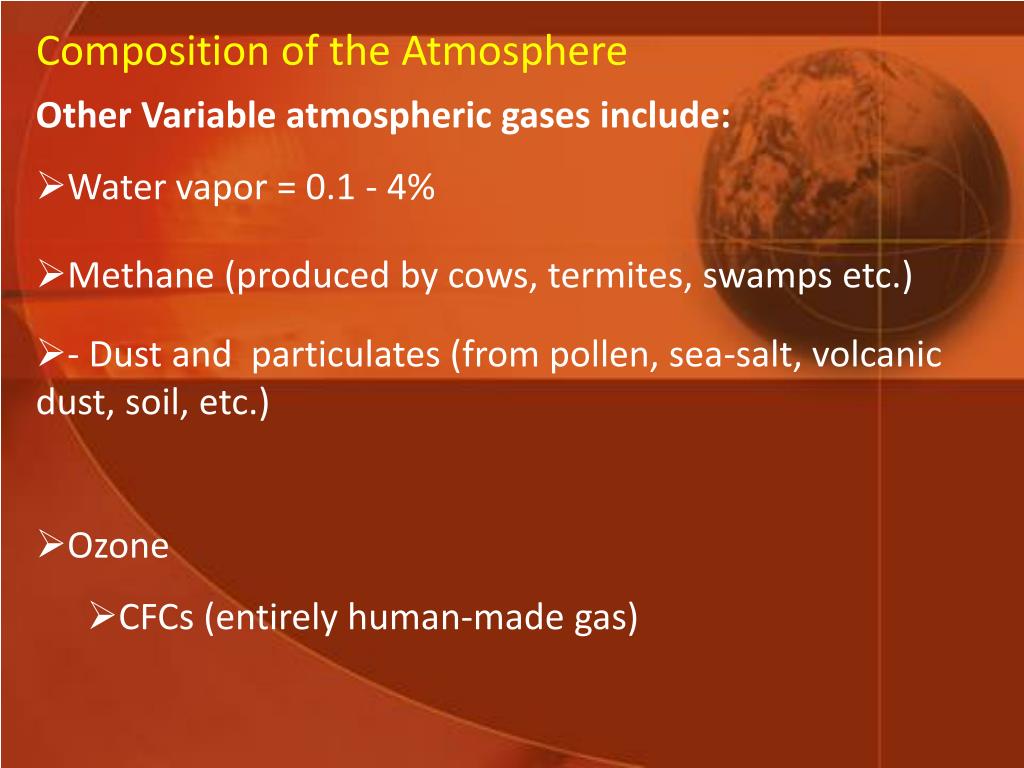 Composition of the Atmosphere

Other Variable atmospheric gases include:

➢Water vapor = 0.1 - 4%

➢Methane (produced by cows, termites, swamps etc.)

➢- Dust and particulates (from pollen, sea-salt, volcanic dust, soil, etc.)

➢Ozone

➢CFCs (entirely human-made gas)